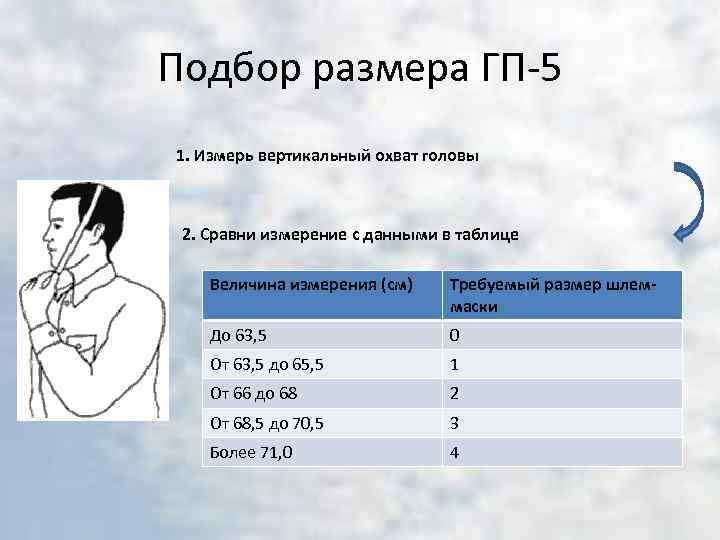 Подбор размера ГП-5

1. Измерь вертикальный охват головы

2. Сравни измерение с данными в таблице

| Величина измерения (см) | Требуемый размер шлем-маски |
|---|---|
| До 63,5 | 0 |
| От 63,5 до 65,5 | 1 |
| От 66 до 68 | 2 |
| От 68,5 до 70,5 | 3 |
| Более 71,0 | 4 |